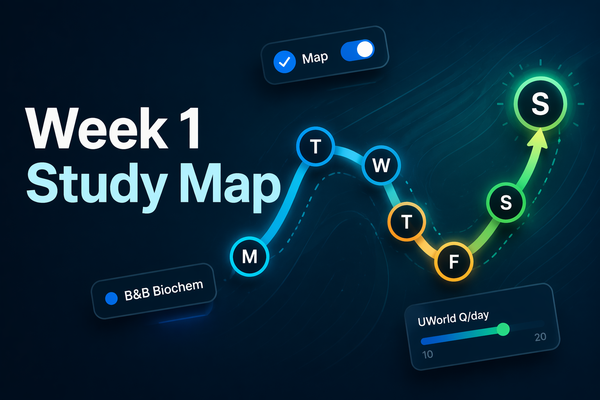 Map

Week 1
Study Map

M T W T F S S

B&B Biochem

UWorld Q/day
10
20